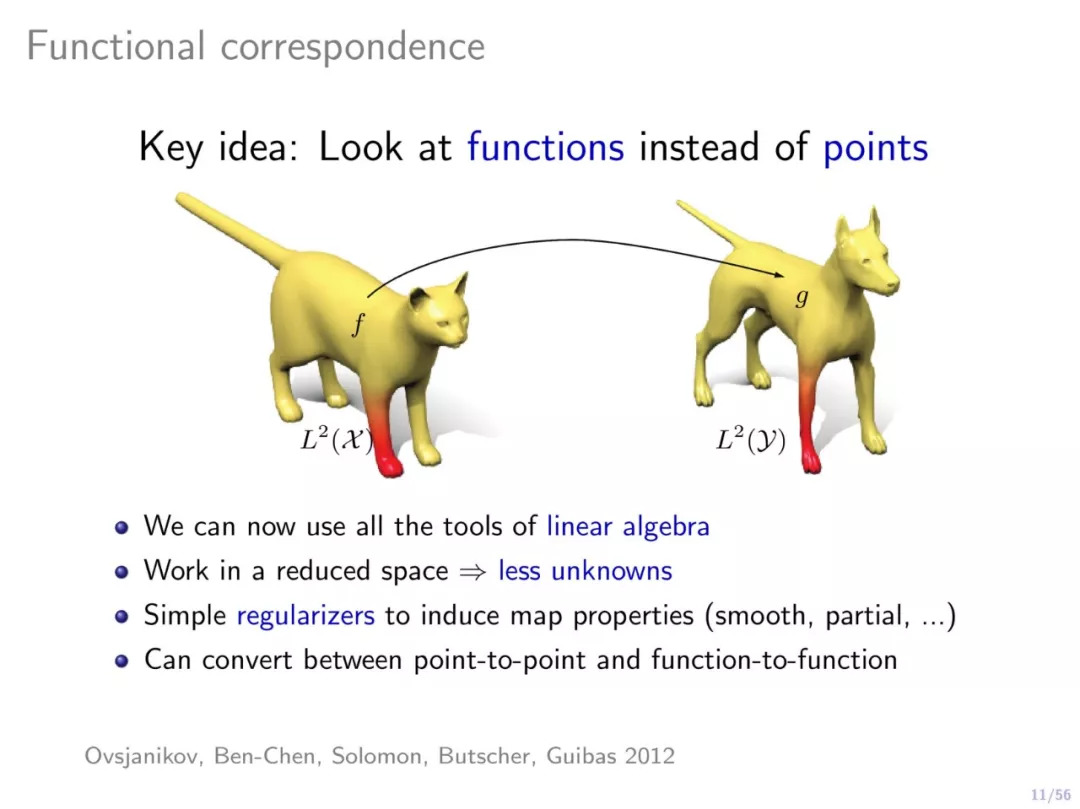 Functional correspondence

Key idea: Look at functions instead of points

$f$

$g$

$L^2(\mathcal{X})$

$L^2(\mathcal{Y})$

- We can now use all the tools of linear algebra
- Work in a reduced space $\Rightarrow$ less unknowns
- Simple regularizers to induce map properties (smooth, partial, ...)
- Can convert between point-to-point and function-to-function

Ovsjanikov, Ben-Chen, Solomon, Butscher, Guibas 2012

11/56